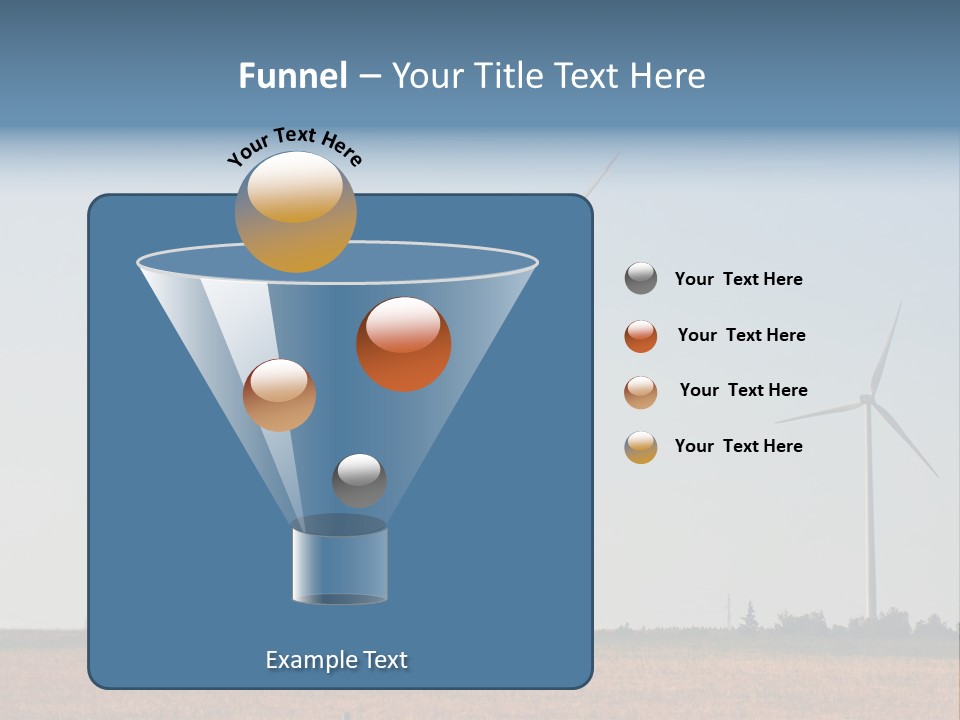 Funnel – Your Title Text Here

Your Text Here

Your Text Here

Your Text Here

Your Text Here

Your Text Here

Example Text